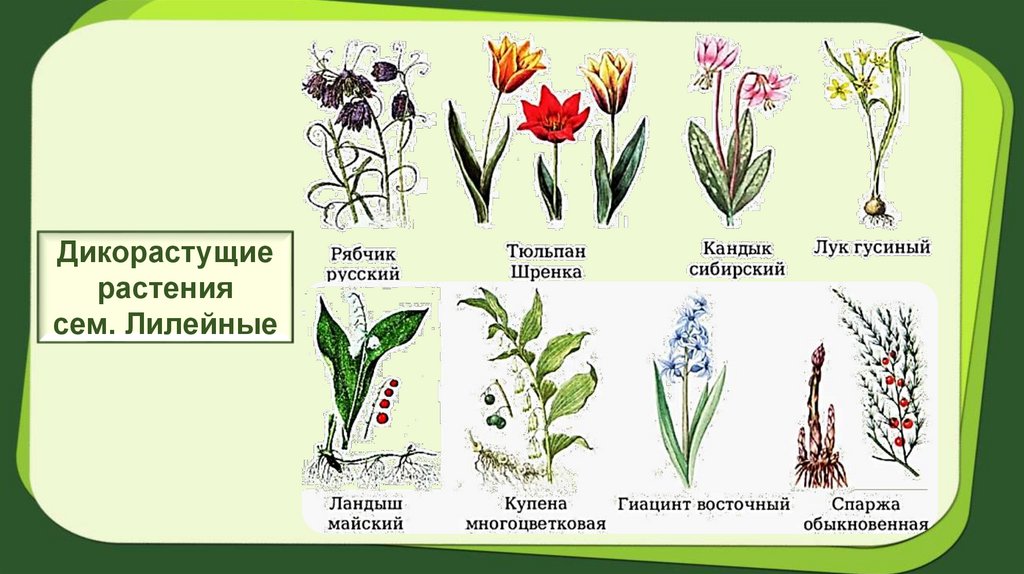 Дикорастущие растения сем. Лилейные

Рябчик русский

Тюльпан Шренка

Кандык сибирский

Лук гусиный

Ландыш майский

Купена многоцветковая

Гиацинт восточный

Спаржа обыкновенная